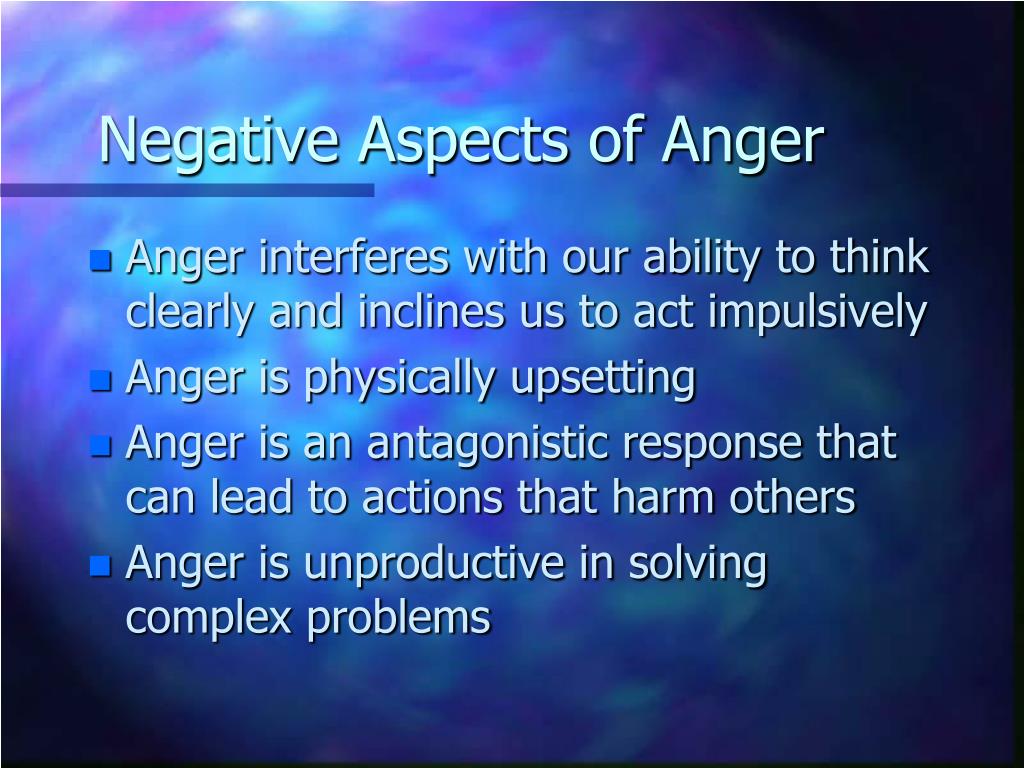 Negative Aspects of Anger

- Anger interferes with our ability to think clearly and inclines us to act impulsively
- Anger is physically upsetting
- Anger is an antagonistic response that can lead to actions that harm others
- Anger is unproductive in solving complex problems